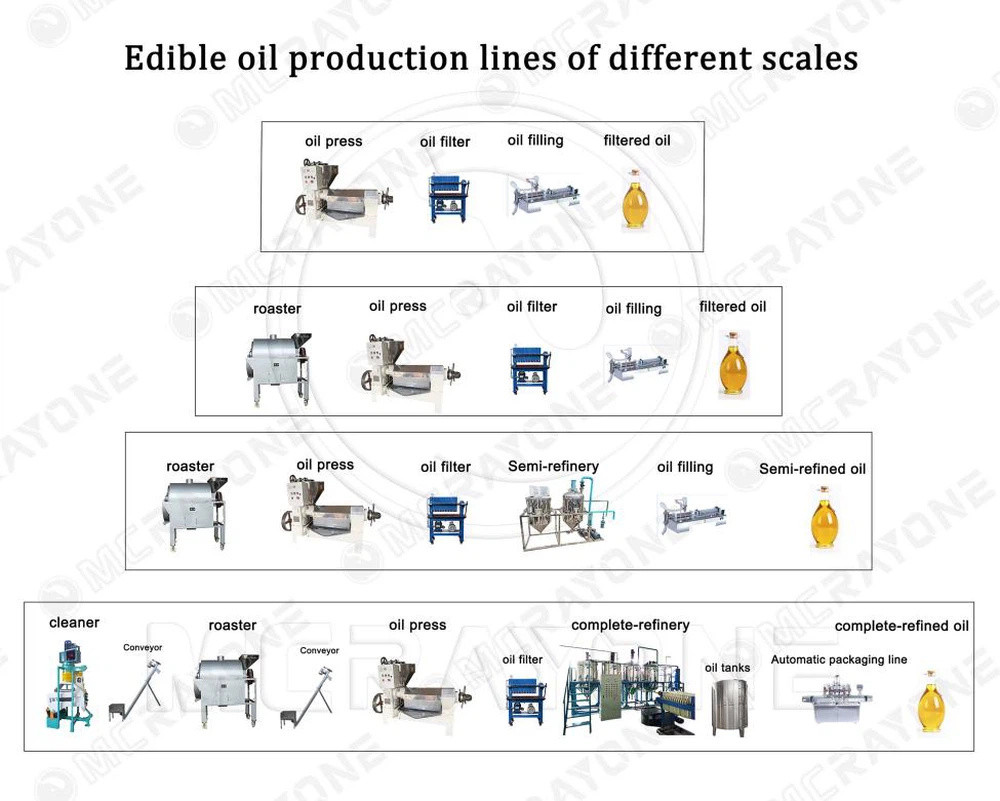 Edible oil production lines of different scales

oil press oil filter oil filling filtered oil

roaster oil press oil filter oil filling filtered oil

roaster oil press oil filter Semi-refinery oil filling Semi-refined oil

cleaner Conveyor roaster Conveyor oil press oil filter complete-refinery oil tanks Automatic packaging line complete-refined oil

MCRAYONE